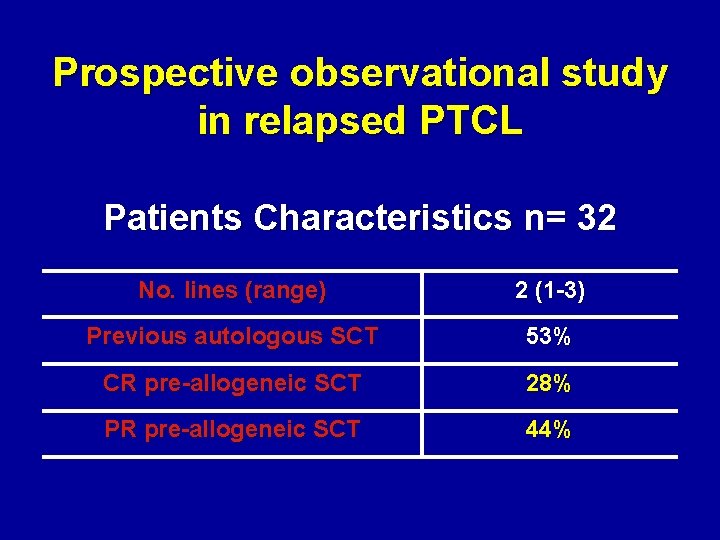 Prospective observational study in relapsed PTCL

Patients Characteristics n= 32

| No. lines (range) | 2 (1-3) |
|---|---|
| Previous autologous SCT | 53% |
| CR pre-allogeneic SCT | 28% |
| PR pre-allogeneic SCT | 44% |